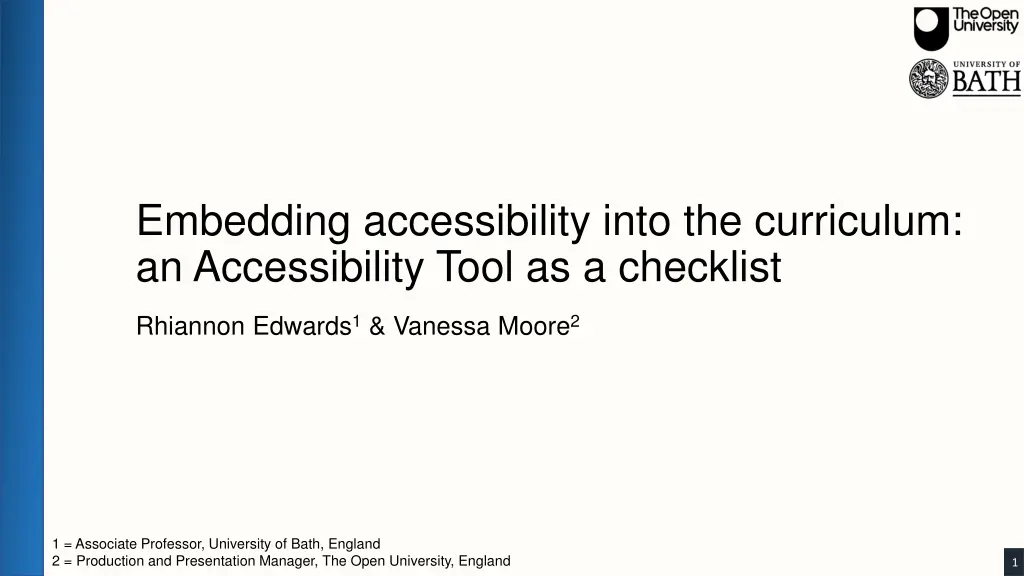 The Open University

UNIVERSITY OF BATH

Embedding accessibility into the curriculum: an Accessibility Tool as a checklist

Rhiannon Edwards$^1$ & Vanessa Moore$^2$

1 = Associate Professor, University of Bath, England
2 = Production and Presentation Manager, The Open University, England

1